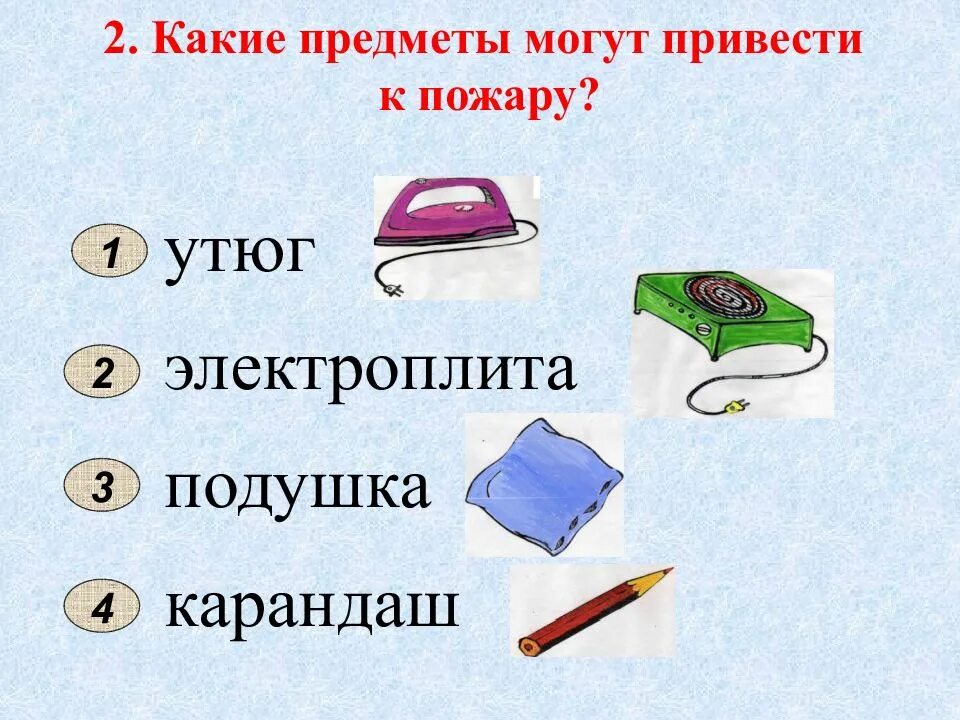 2. Какие предметы могут привести к пожару?

1 утюг

2 электроплита

3 подушка

4 карандаш